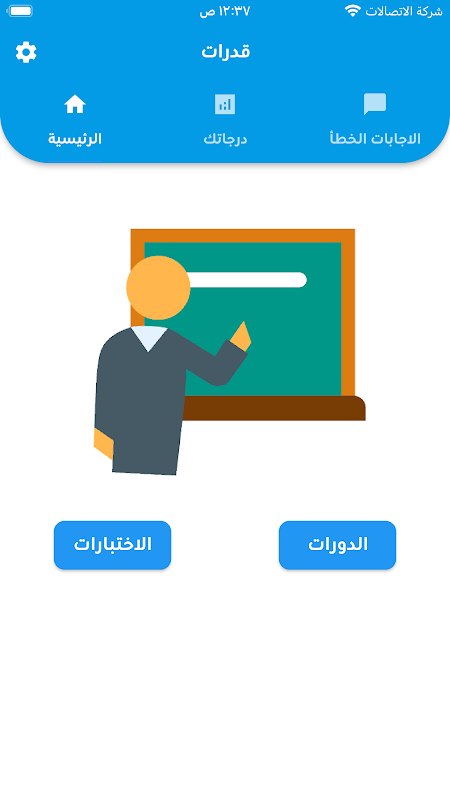 شركة الاتصالات
١٢:٣٧ ص

قدرات

الاجابات الخطأ
درجاتك
الرئيسية

الدورات
الاختبارات